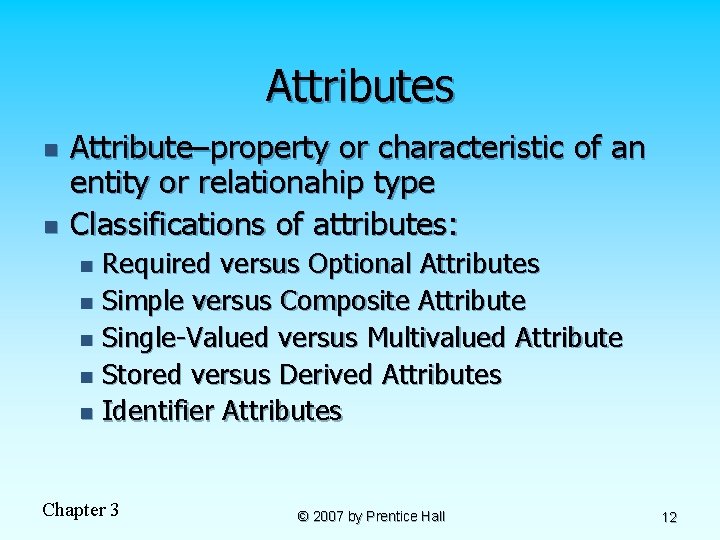 Attributes

- Attribute–property or characteristic of an entity or relationahip type
- Classifications of attributes:
  - Required versus Optional Attributes
  - Simple versus Composite Attribute
  - Single-Valued versus Multivalued Attribute
  - Stored versus Derived Attributes
  - Identifier Attributes

Chapter 3

© 2007 by Prentice Hall

12